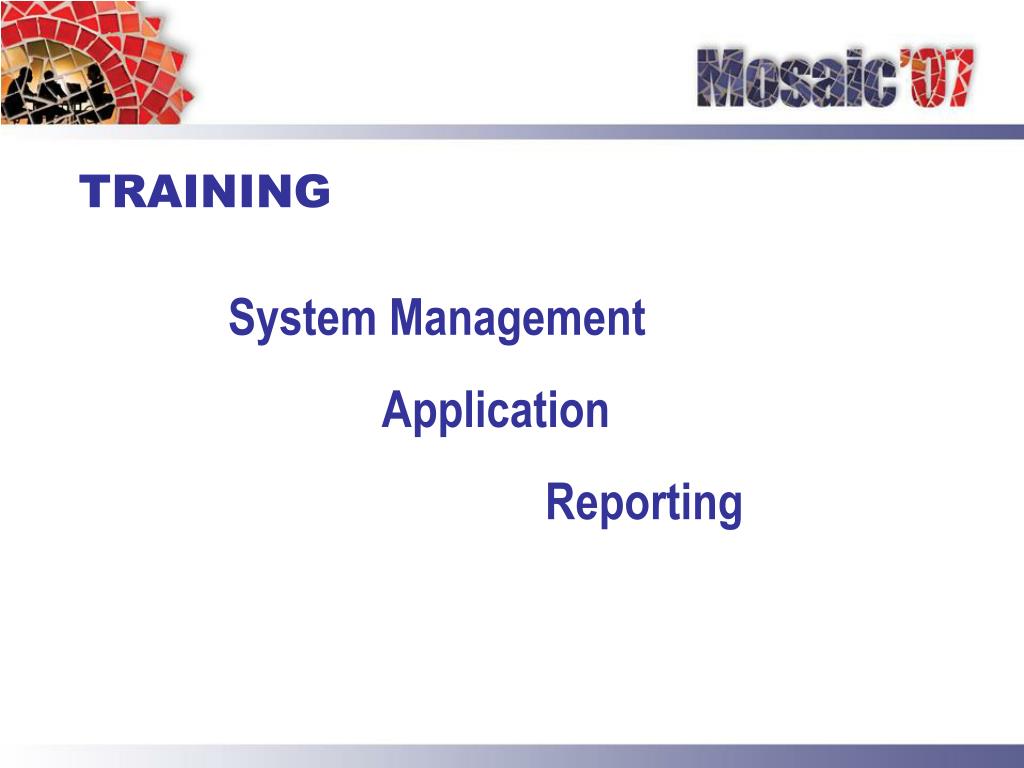 Mosaic'07

TRAINING

System Management

Application

Reporting